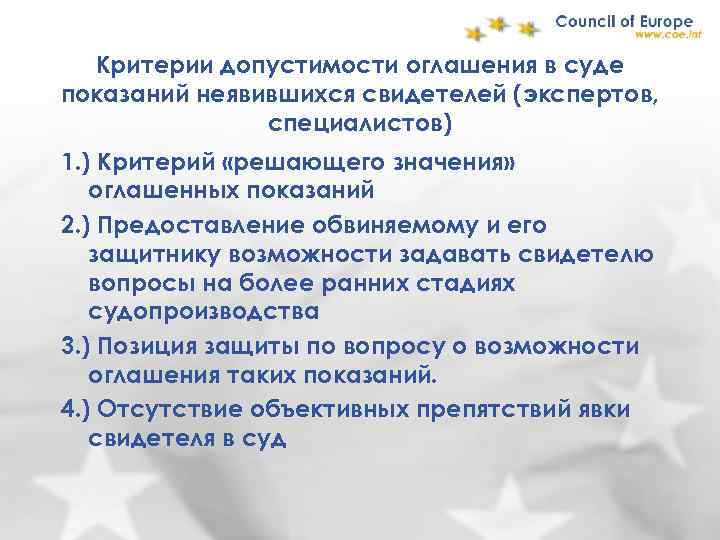 Council of Europe
www.coe.int

Критерии допустимости оглашения в суде показаний неявившихся свидетелей (экспертов, специалистов)

1.) Критерий «решающего значения» оглашенных показаний

2.) Предоставление обвиняемому и его защитнику возможности задавать свидетелю вопросы на более ранних стадиях судопроизводства

3.) Позиция защиты по вопросу о возможности оглашения таких показаний.

4.) Отсутствие объективных препятствий явки свидетеля в суд